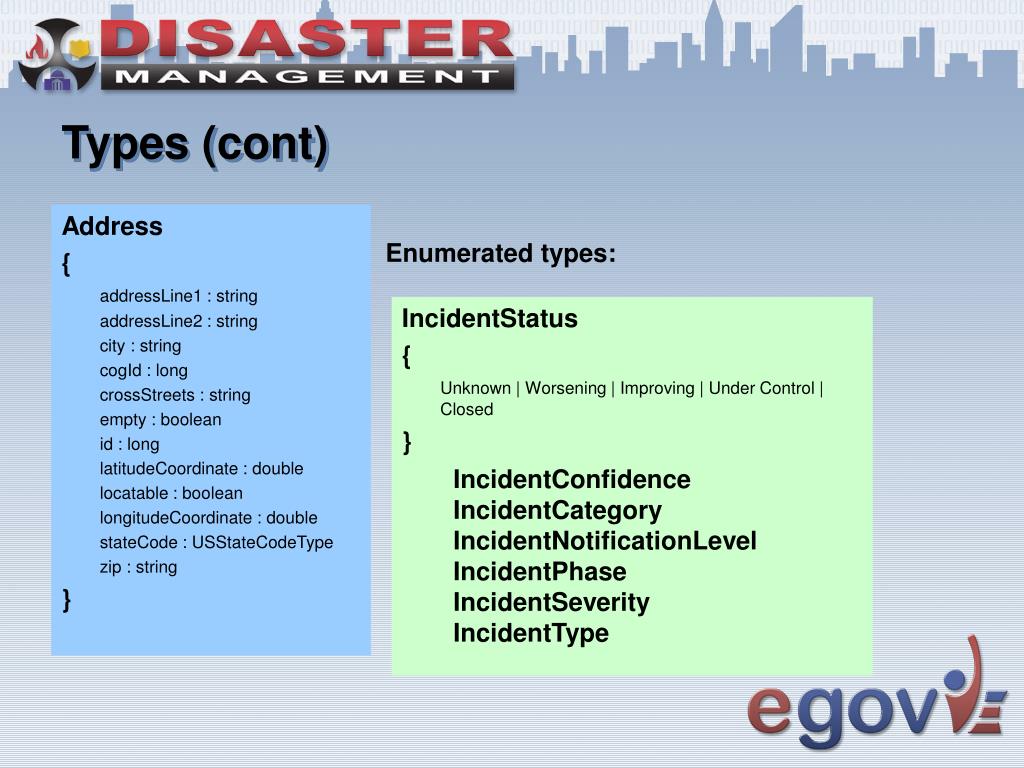 DISASTER
MANAGEMENT

Types (cont)

Address
{
addressLine1 : string
addressLine2 : string
city : string
cogId : long
crossStreets : string
empty : boolean
id : long
latitudeCoordinate : double
locatable : boolean
longitudeCoordinate : double
stateCode : USStateCodeType
zip : string
}

Enumerated types:

IncidentStatus
{
Unknown | Worsening | Improving | Under Control | Closed
}

IncidentConfidence
IncidentCategory
IncidentNotificationLevel
IncidentPhase
IncidentSeverity
IncidentType

egov